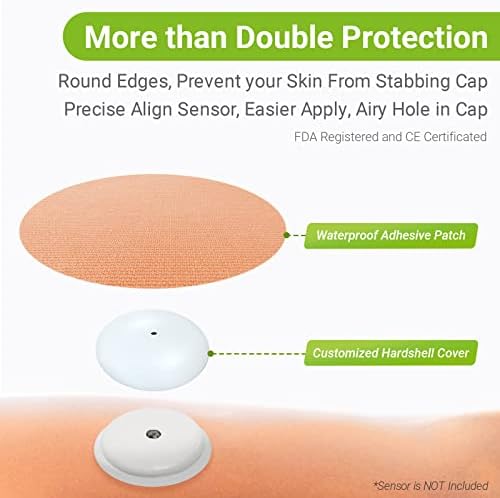 More than Double Protection

Round Edges, Prevent your Skin From Stabbing Cap
Precise Align Sensor, Easier Apply, Airy Hole in Cap

FDA Registered and CE Certificated

Waterproof Adhesive Patch

Customized Hardshell Cover

*Sensor is NOT Included